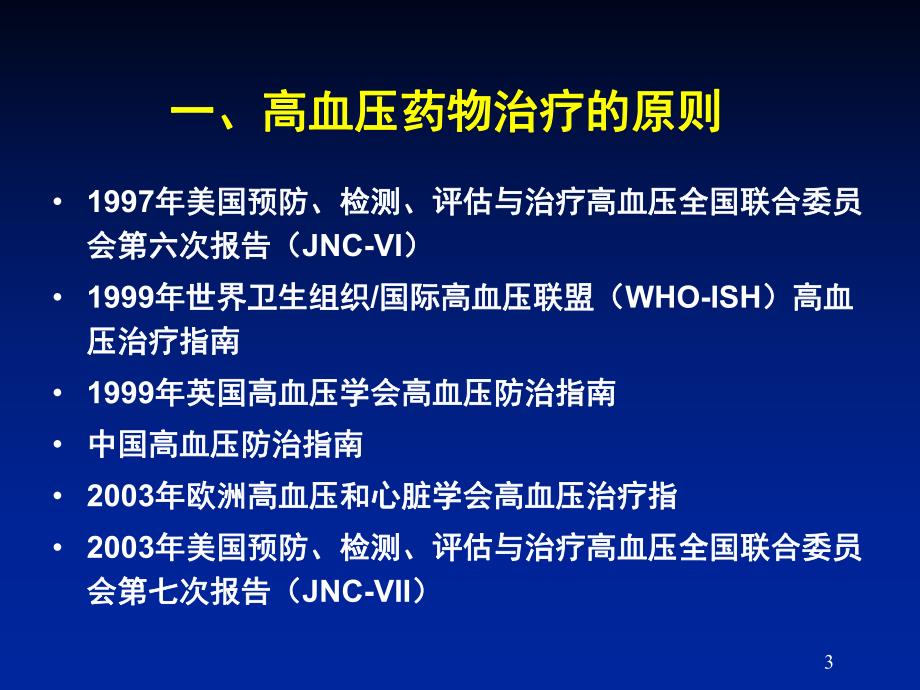 一、高血压药物治疗的原则

• 1997年美国预防、检测、评估与治疗高血压全国联合委员会第六次报告（JNC-VI）
• 1999年世界卫生组织/国际高血压联盟（WHO-ISH）高血压治疗指南
• 1999年英国高血压学会高血压防治指南
• 中国高血压防治指南
• 2003年欧洲高血压和心脏学会高血压治疗指
• 2003年美国预防、检测、评估与治疗高血压全国联合委员会第七次报告（JNC-VII）

3